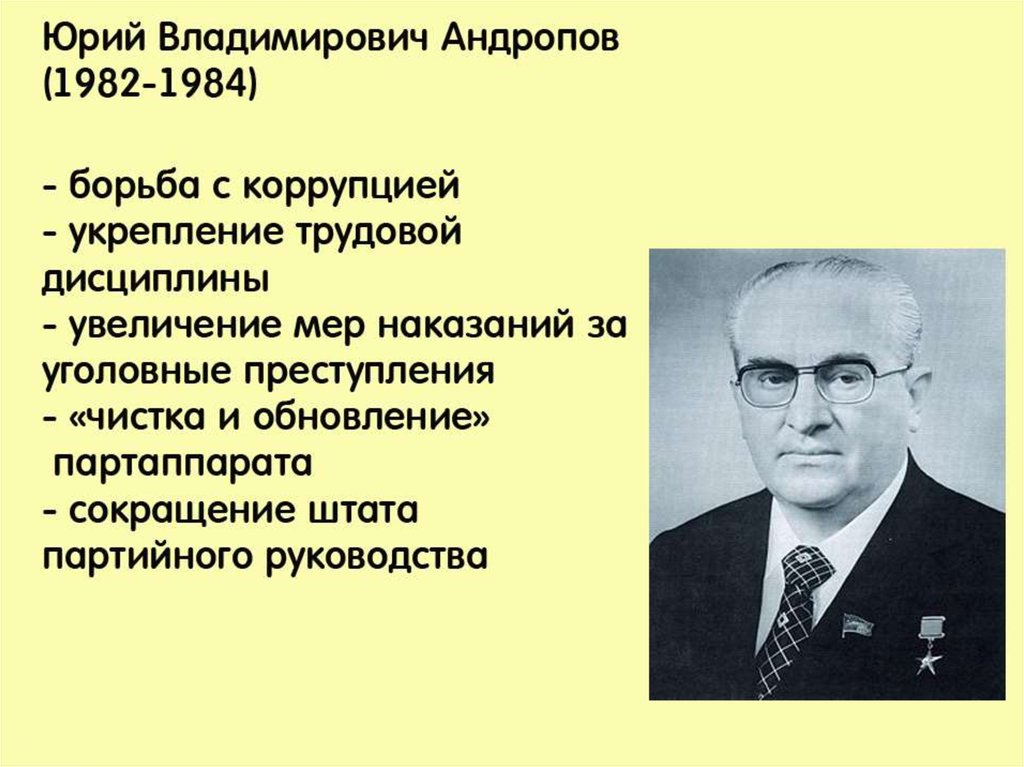 Юрий Владимирович Андропов (1982-1984)

- борьба с коррупцией
- укрепление трудовой дисциплины
- увеличение мер наказаний за уголовные преступления
- «чистка и обновление» партаппарата
- сокращение штата партийного руководства